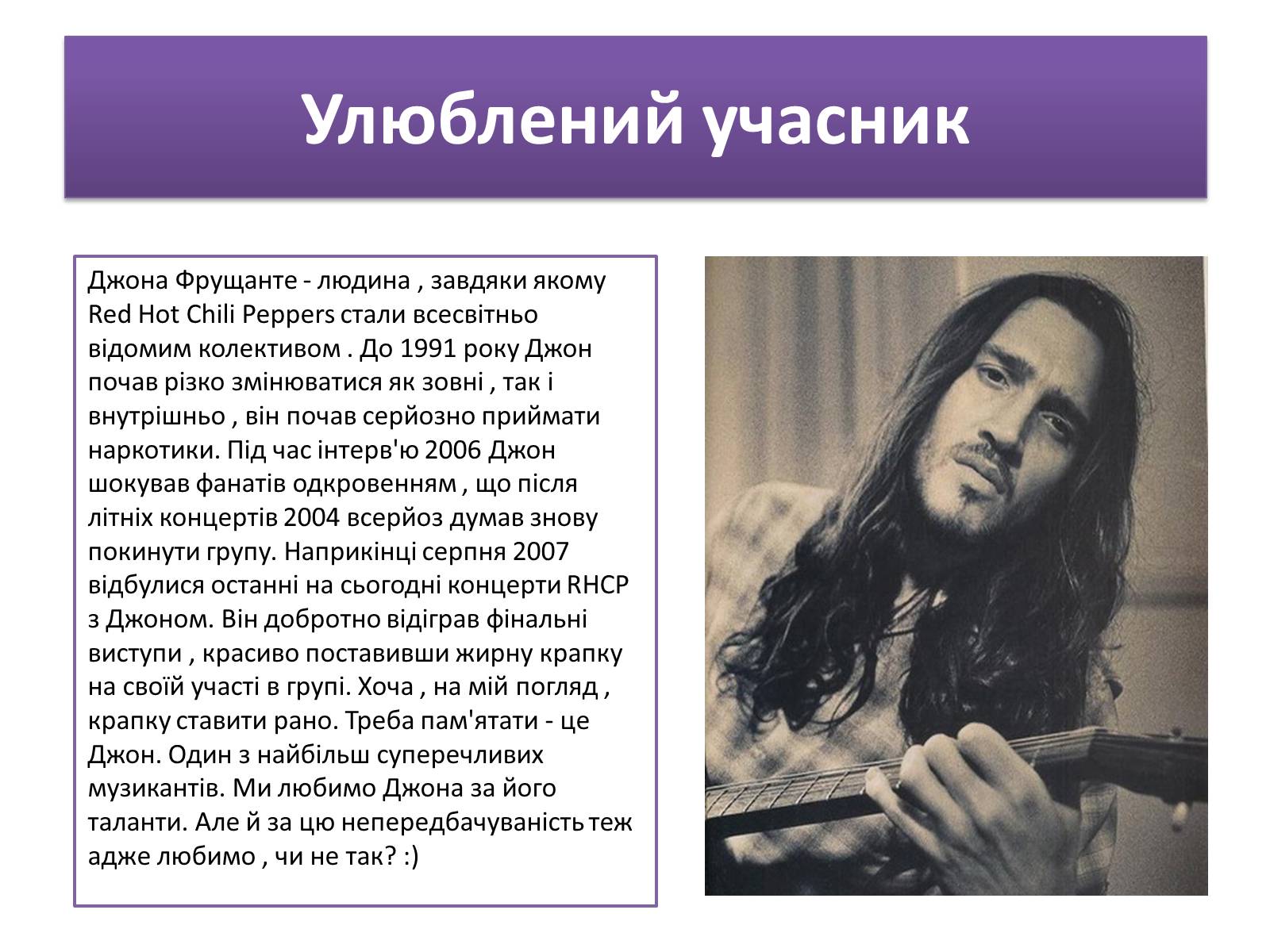 Улюблений учасник

Джона Фрущанте - людина , завдяки якому Red Hot Chili Peppers стали всесвітньо відомим колективом . До 1991 року Джон почав різко змінюватися як зовні , так і внутрішньо , він почав серйозно приймати наркотики. Під час інтерв'ю 2006 Джон шокував фанатів одкровенням , що після літніх концертів 2004 всерйоз думав знову покинути групу. Наприкінці серпня 2007 відбулися останні на сьогодні концерти RHCP з Джоном. Він добротно відіграв фінальні виступи , красиво поставивши жирну крапку на своїй участі в групі. Хоча , на мій погляд , крапку ставити рано. Треба пам'ятати - це Джон. Один з найбільш суперечливих музикантів. Ми любимо Джона за його таланти. Але й за цю непередбачуваність теж адже любимо , чи не так? :)